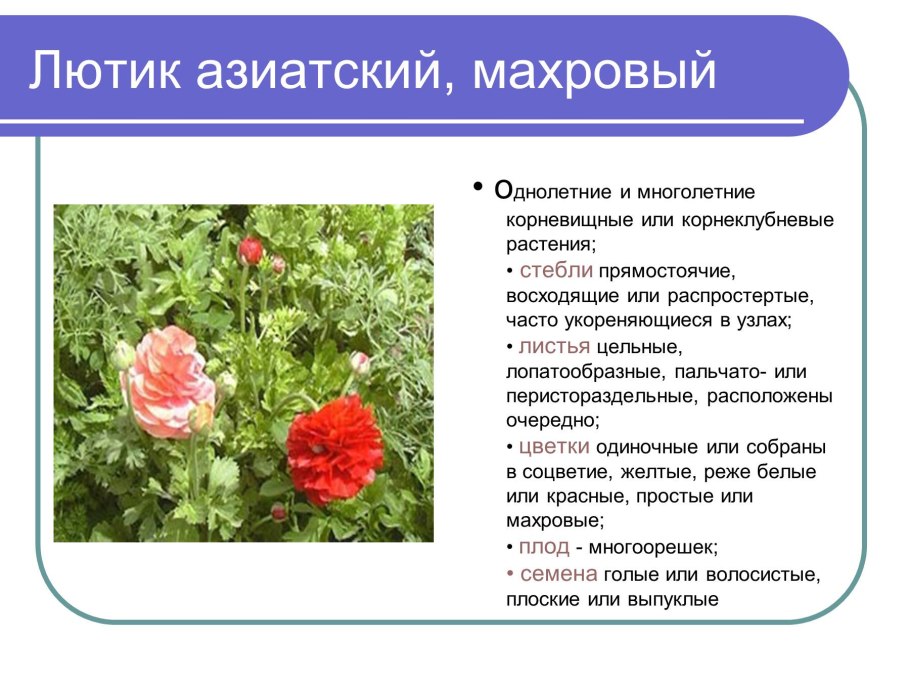 Лютик азиатский, махровый

• Однолетние и многолетние корневищные или корнеклубневые растения;

• стебли прямостоячие, восходящие или распростертые, часто укореняющиеся в узлах;

• листья цельные, лопатообразные, пальчато- или перистораздельные, расположены очередно;

• цветки одиночные или собраны в соцветие, желтые, реже белые или красные, простые или махровые;

• плод - многоорешек;

• семена голые или волосистые, плоские или выпуклые